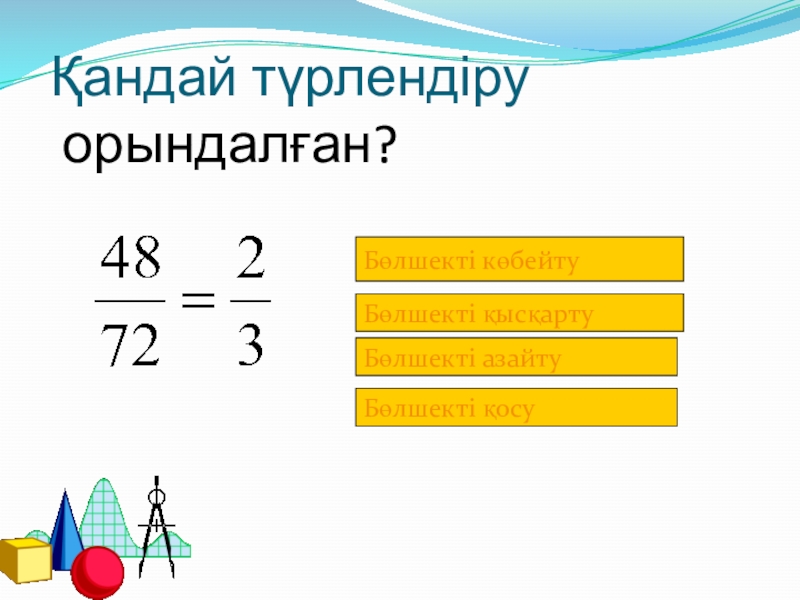 Қандай түрлендіру орындалған?

$\frac{48}{72} = \frac{2}{3}$

Бөлшекті көбейту

Бөлшекті қысқарту

Бөлшекті азайту

Бөлшекті қосу